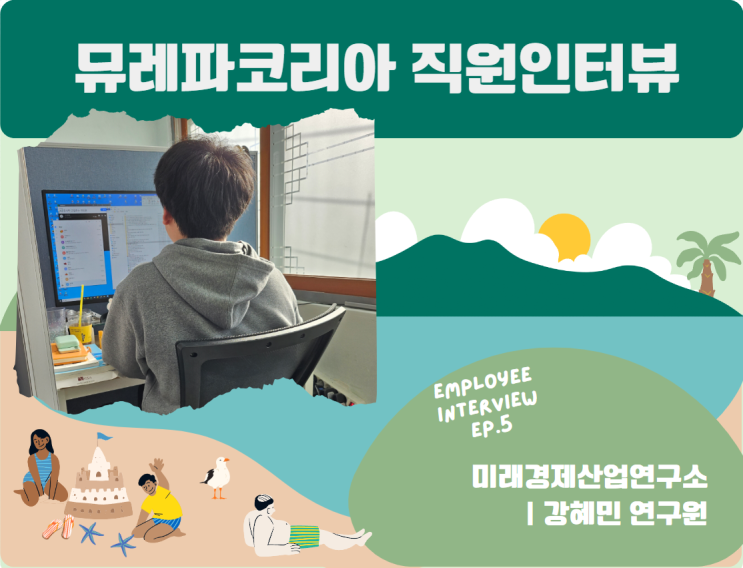 뮤레파코리아 직원인터뷰

EMPLOYEE INTERVIEW EP.5

미래경제산업연구소
| 강혜민 연구원